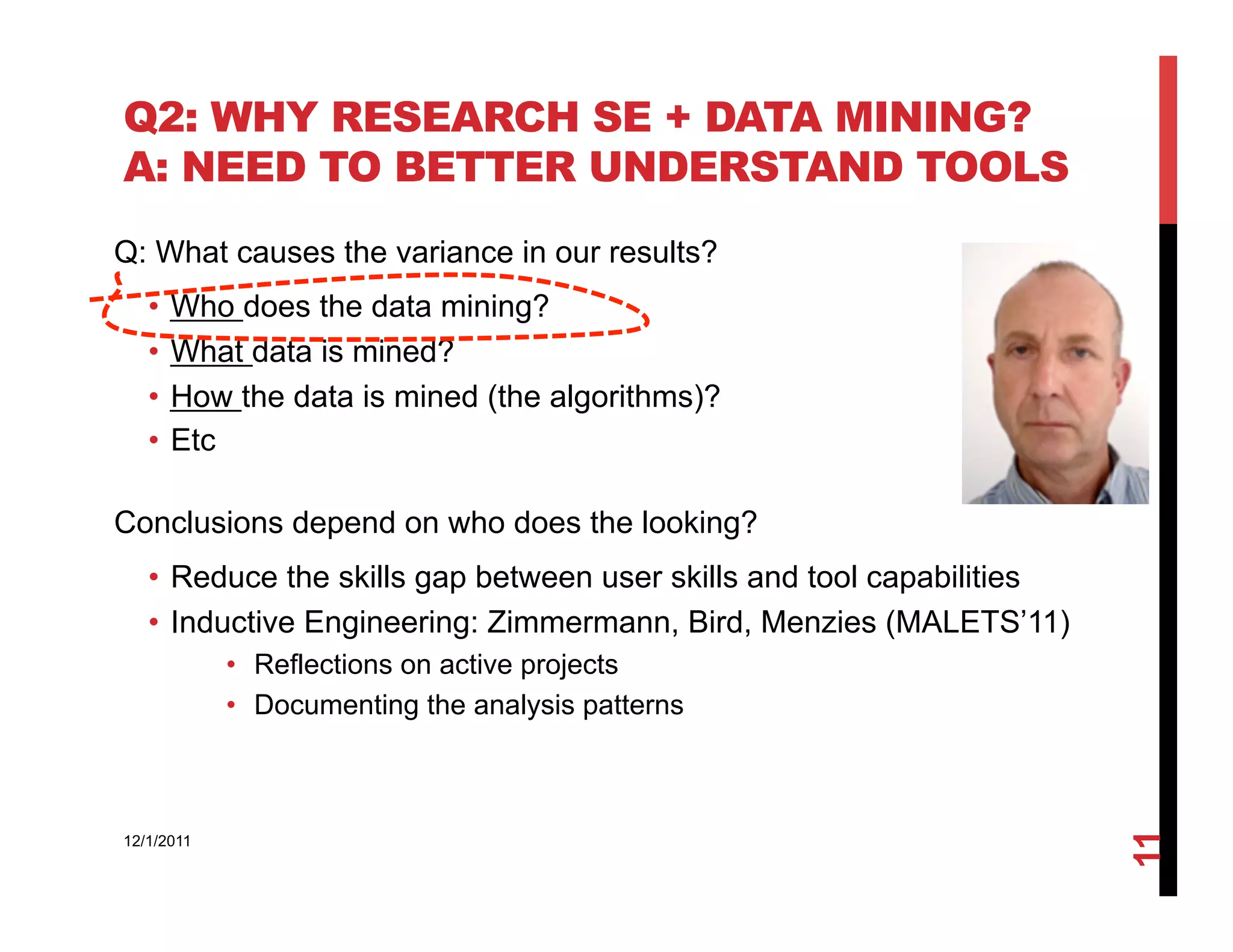 Q2: WHY RESEARCH SE + DATA MINING?
A: NEED TO BETTER UNDERSTAND TOOLS

Q: What causes the variance in our results?

• Who does the data mining?
• What data is mined?
• How the data is mined (the algorithms)?
• Etc

Conclusions depend on who does the looking?

• Reduce the skills gap between user skills and tool capabilities
• Inductive Engineering: Zimmermann, Bird, Menzies (MALETS'11)
  • Reflections on active projects
  • Documenting the analysis patterns

12/1/2011

11